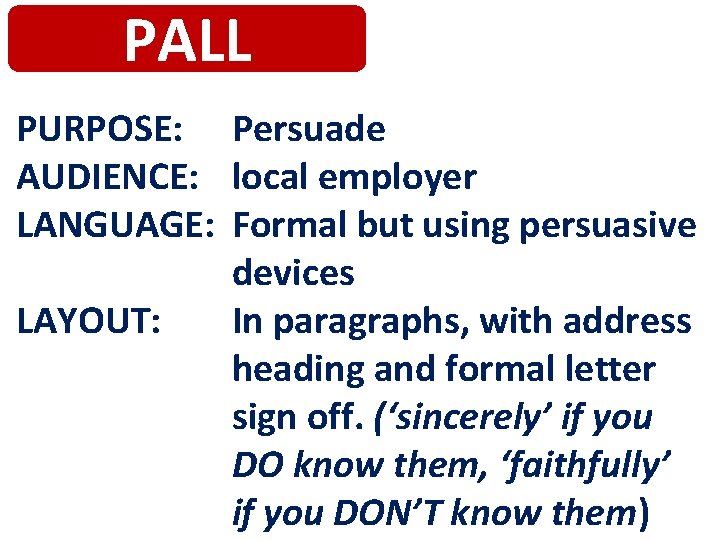 PALL

PURPOSE: Persuade
AUDIENCE: local employer
LANGUAGE: Formal but using persuasive devices
LAYOUT: In paragraphs, with address heading and formal letter sign off. (‘sincerely’ if you DO know them, ‘faithfully’ if you DON’T know them)